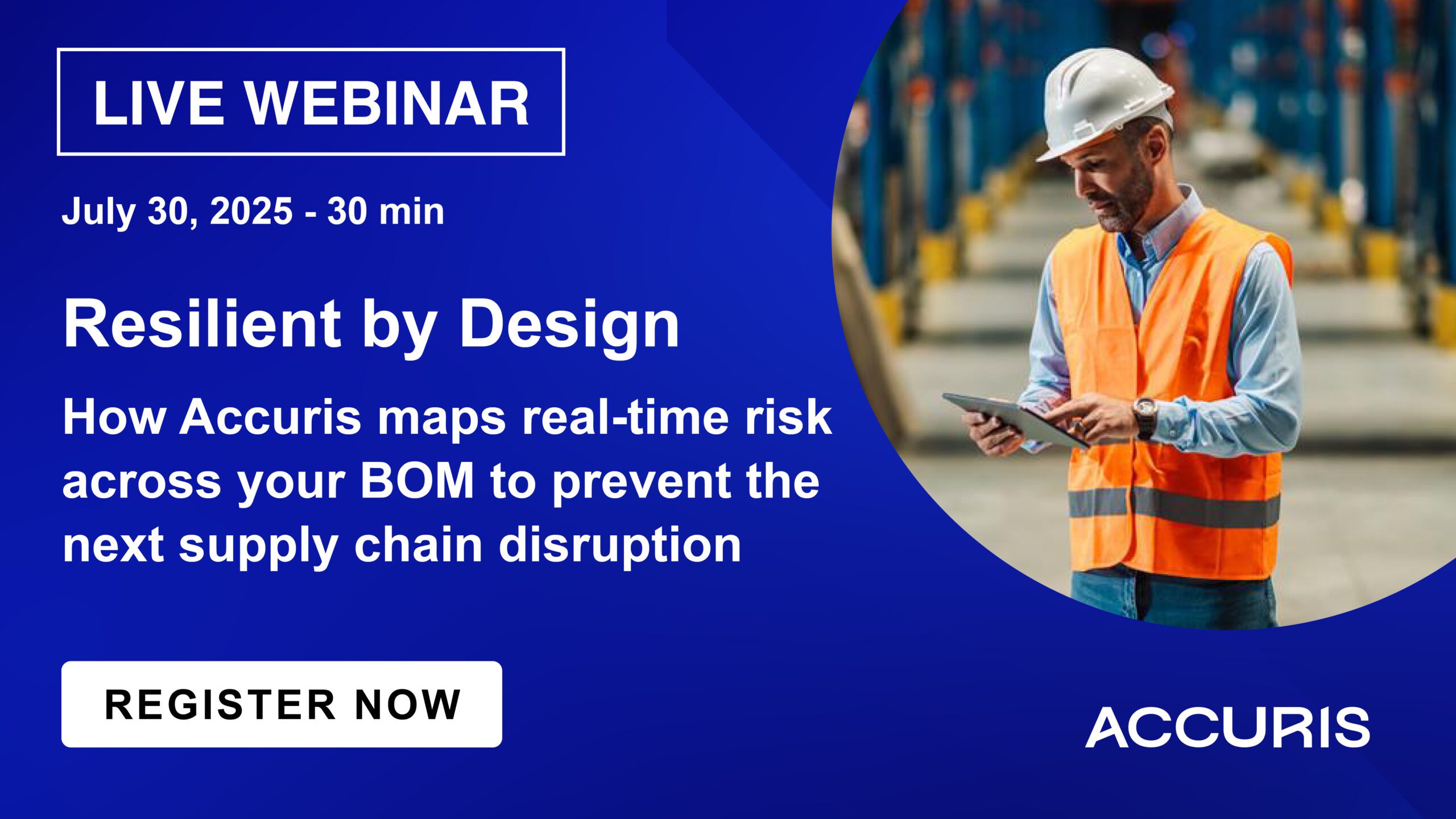 LIVE WEBINAR

July 30, 2025 - 30 min

Resilient by Design

How Accuris maps real-time risk across your BOM to prevent the next supply chain disruption

REGISTER NOW

ACCURIS